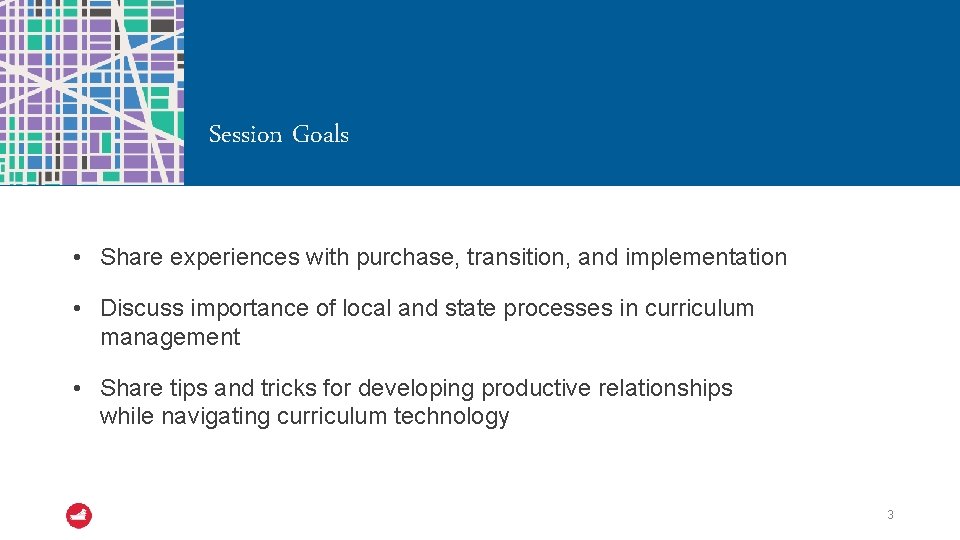 Session Goals

• Share experiences with purchase, transition, and implementation

• Discuss importance of local and state processes in curriculum management

• Share tips and tricks for developing productive relationships while navigating curriculum technology

3